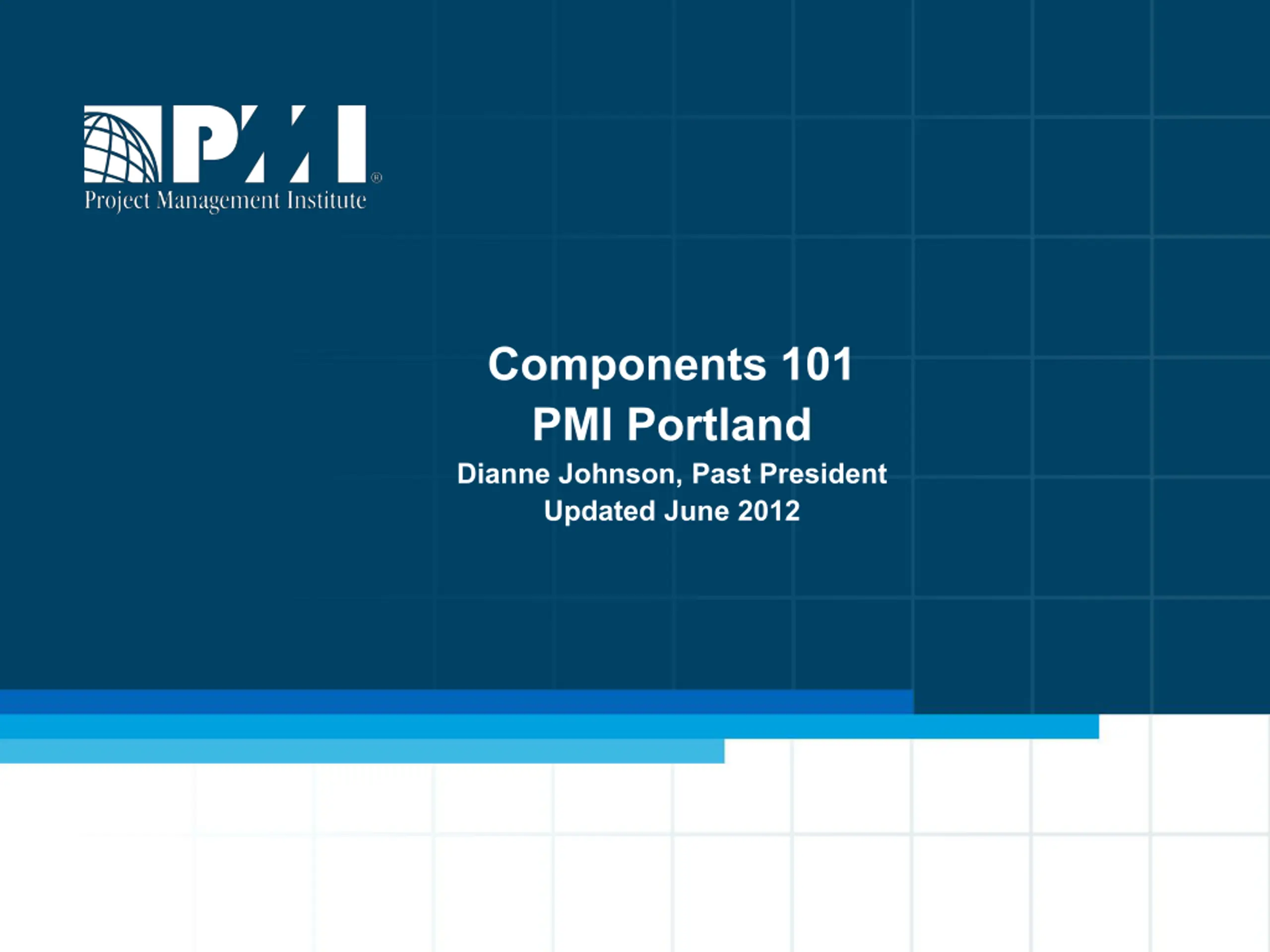 PMI®
Project Management Institute

Components 101
PMI Portland
Dianne Johnson, Past President
Updated June 2012